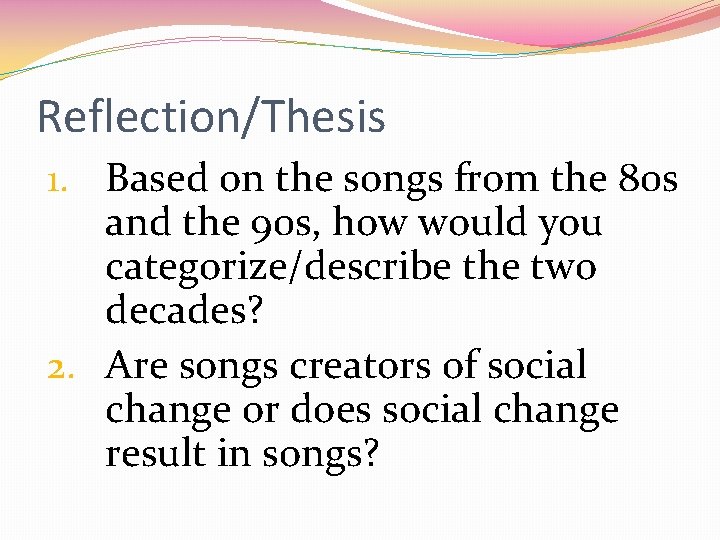 Reflection/Thesis

1. Based on the songs from the 80s and the 90s, how would you categorize/describe the two decades?
2. Are songs creators of social change or does social change result in songs?